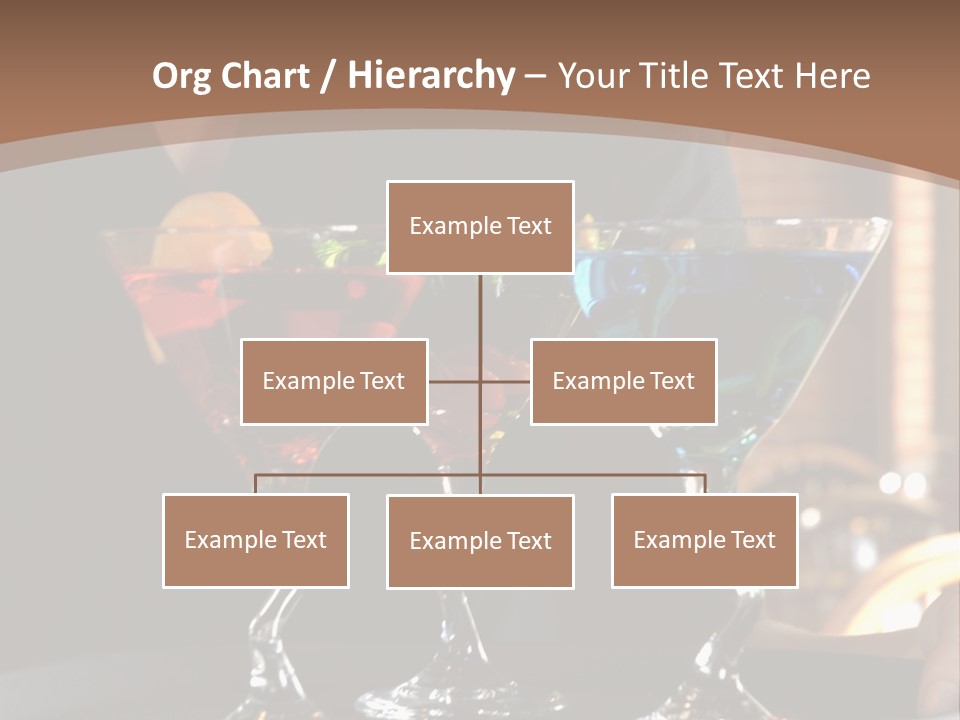 Org Chart / Hierarchy – Your Title Text Here

Example Text

Example Text

Example Text

Example Text

Example Text

Example Text